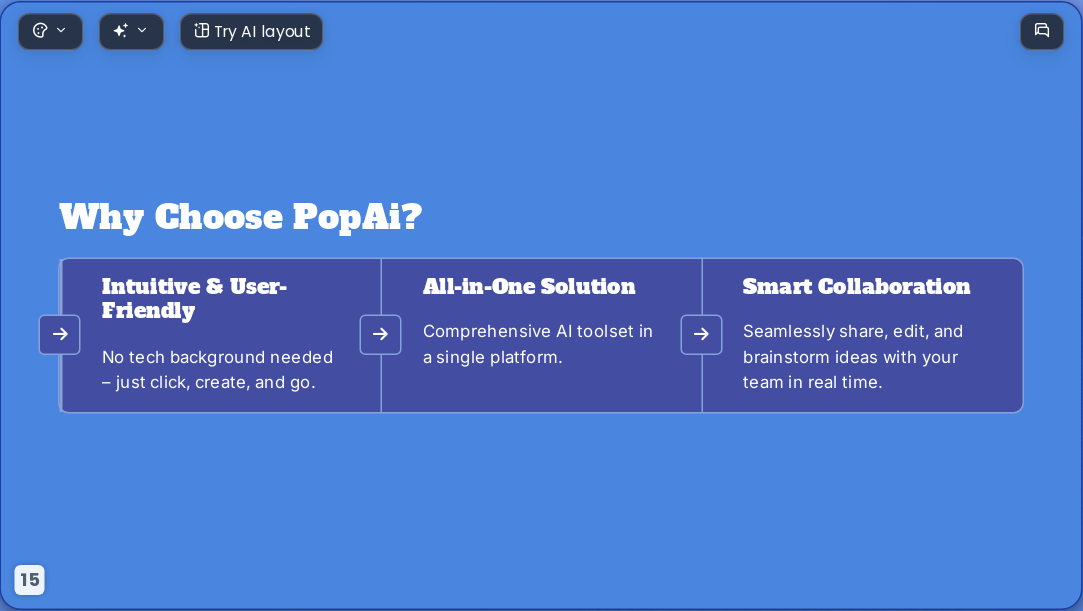 Try AI layout

Why Choose PopAi?

Intuitive & User-Friendly

No tech background needed – just click, create, and go.

All-in-One Solution

Comprehensive AI toolset in a single platform.

Smart Collaboration

Seamlessly share, edit, and brainstorm ideas with your team in real time.

15